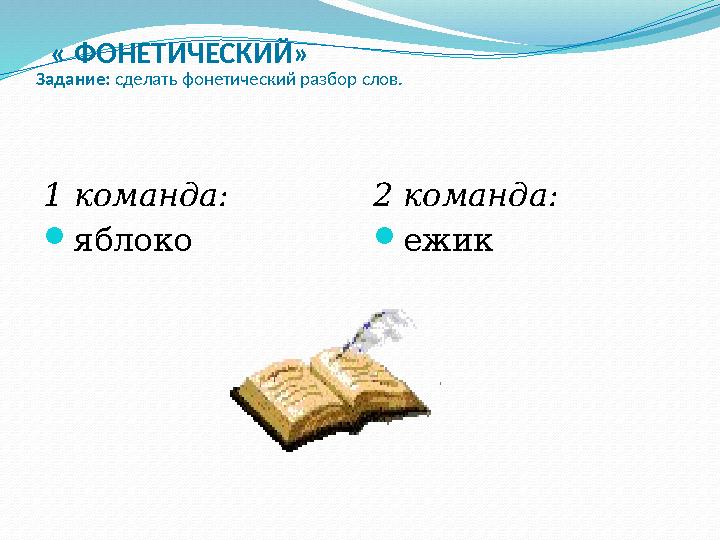 « ФОНЕТИЧЕСКИЙ»
Задание: сделать фонетический разбор слов.

1 команда:
яблоко

2 команда:
ежик